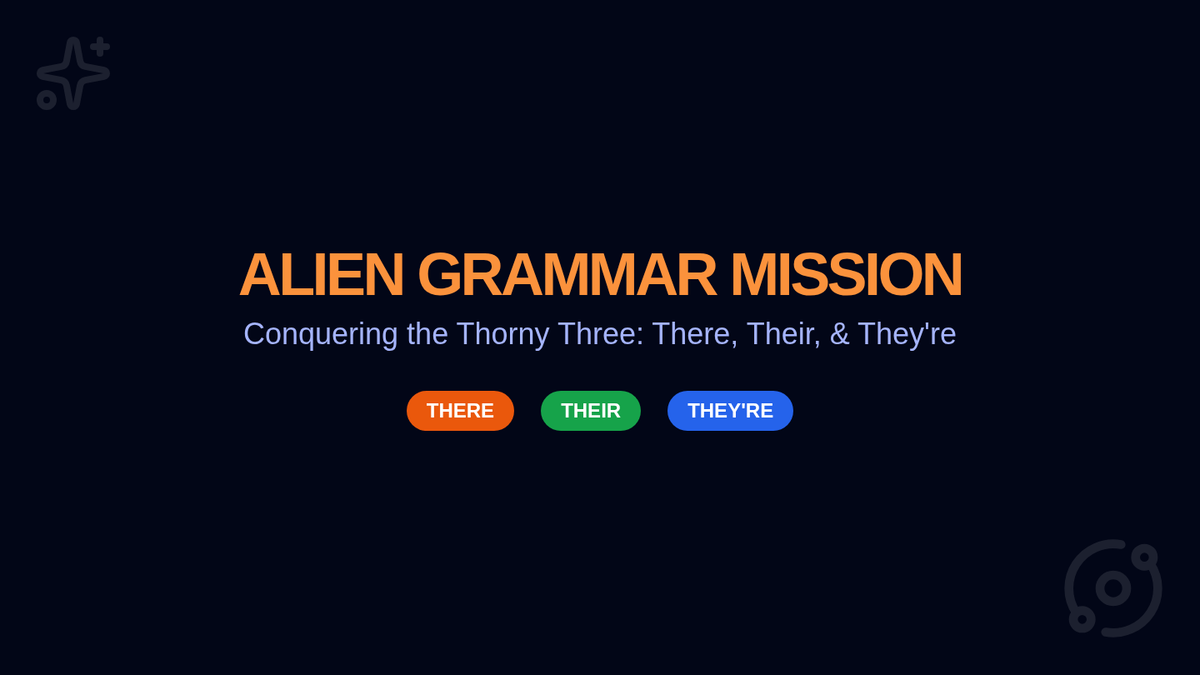 ALIEN GRAMMAR MISSION
Conquering the Thorny Three: There, Their, & They're

THERE THEIR THEY'RE